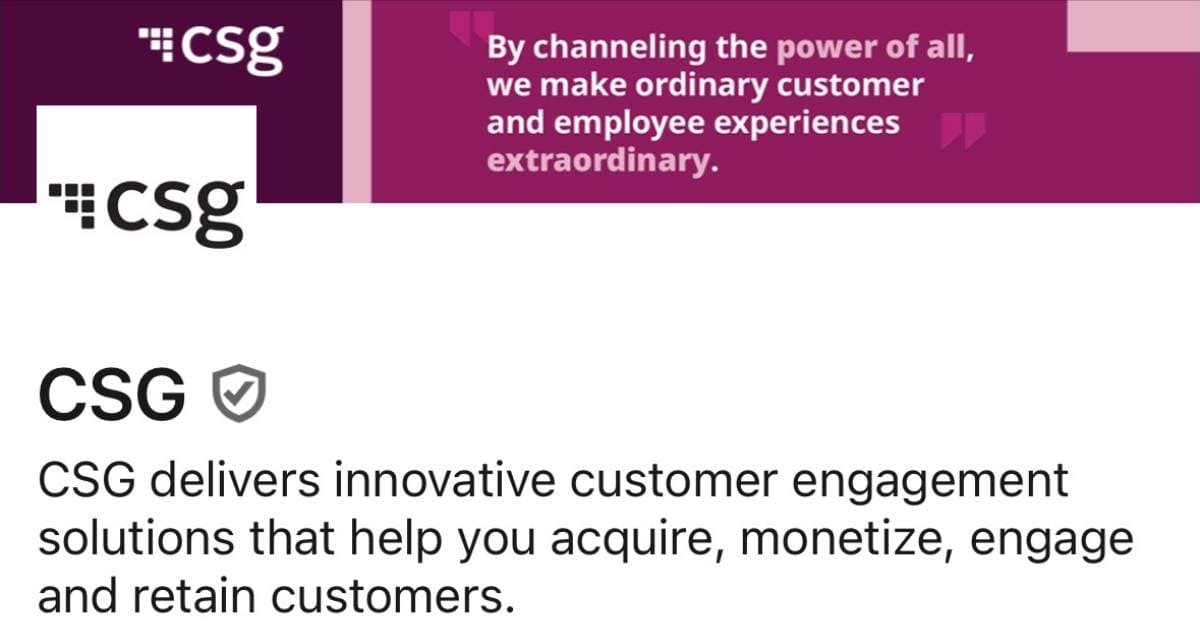 csg

By channeling the power of all, we make ordinary customer and employee experiences extraordinary.

csg

CSG

CSG delivers innovative customer engagement solutions that help you acquire, monetize, engage and retain customers.